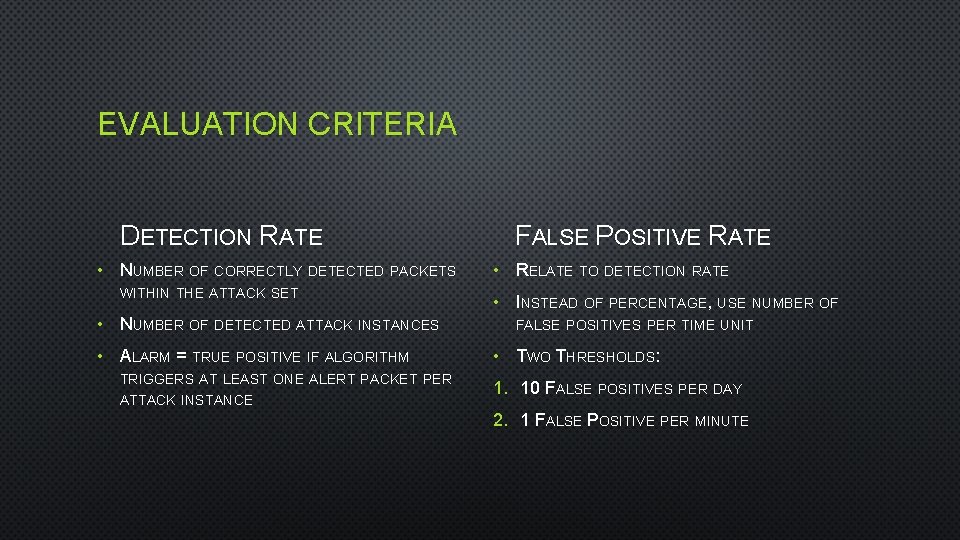 EVALUATION CRITERIA

DETECTION RATE

• NUMBER OF CORRECTLY DETECTED PACKETS WITHIN THE ATTACK SET

• NUMBER OF DETECTED ATTACK INSTANCES

• ALARM = TRUE POSITIVE IF ALGORITHM TRIGGERS AT LEAST ONE ALERT PACKET PER ATTACK INSTANCE

FALSE POSITIVE RATE

• RELATE TO DETECTION RATE

• INSTEAD OF PERCENTAGE, USE NUMBER OF FALSE POSITIVES PER TIME UNIT

• TWO THRESHOLDS:

1. 10 FALSE POSITIVES PER DAY

2. 1 FALSE POSITIVE PER MINUTE